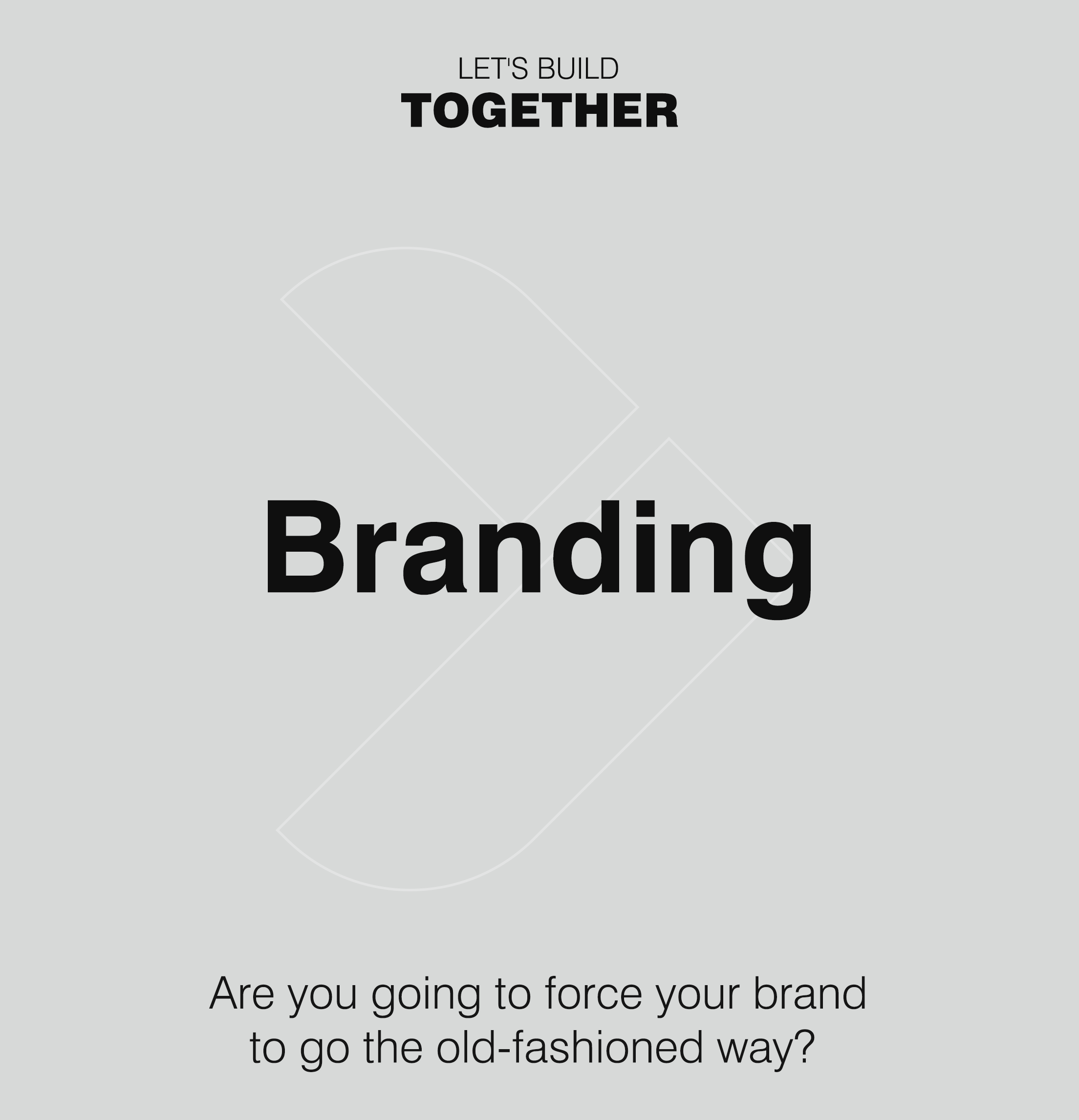 LET'S BUILD
TOGETHER

Branding

Are you going to force your brand to go the old-fashioned way?